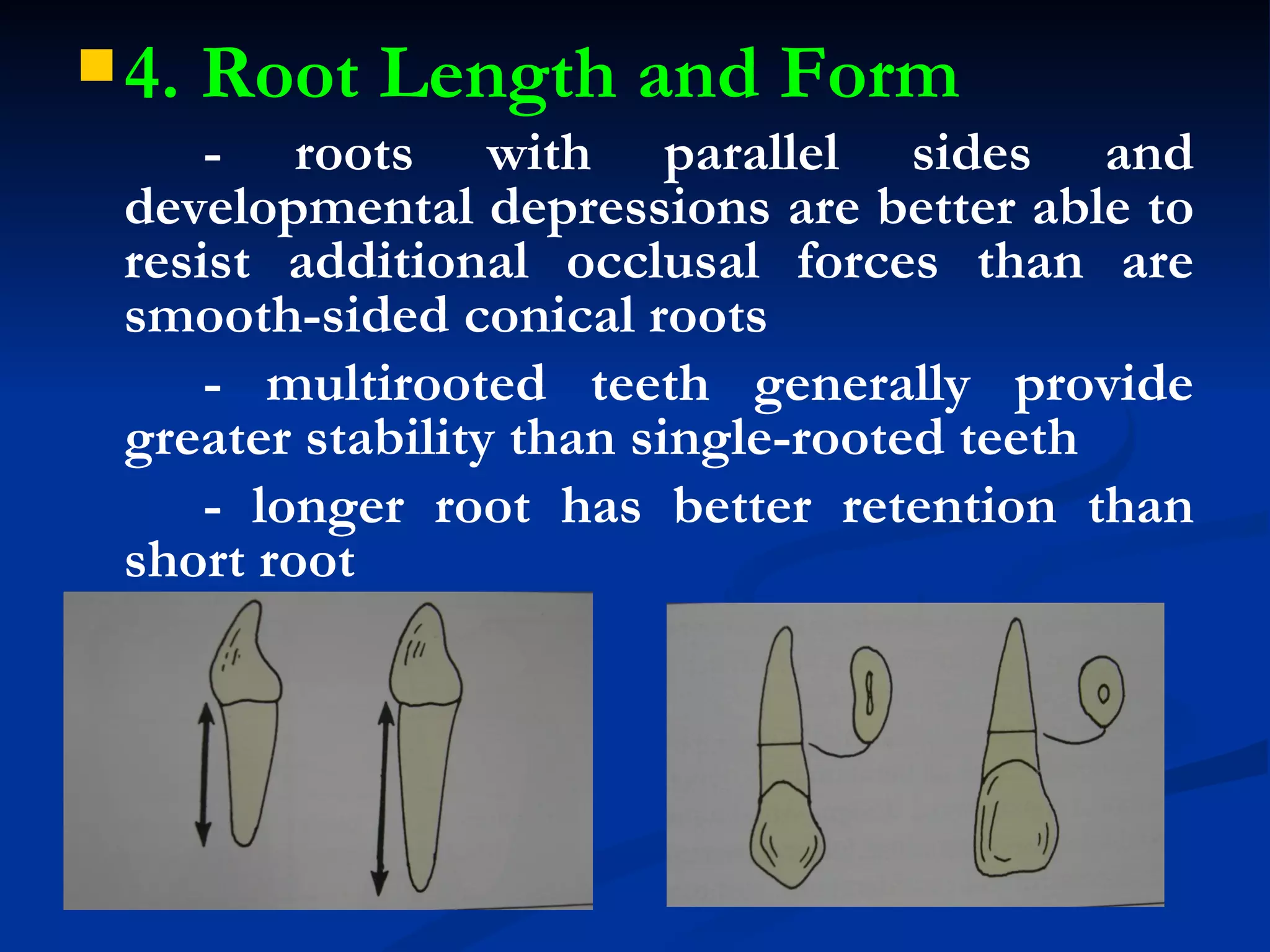 4. Root Length and Form

- roots with parallel sides and developmental depressions are better able to resist additional occlusal forces than are smooth-sided conical roots

- multirooted teeth generally provide greater stability than single-rooted teeth

- longer root has better retention than short root